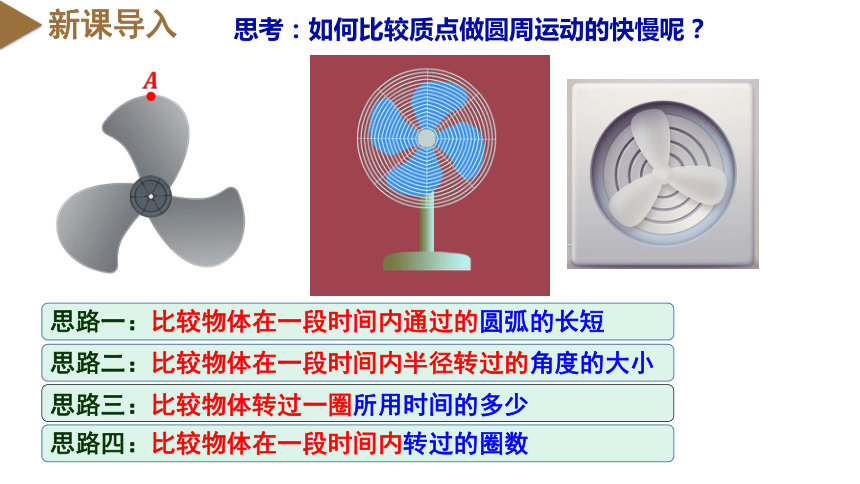 新课导入

思考：如何比较质点做圆周运动的快慢呢？

A

思路一：比较物体在一段时间内通过的圆弧的长短

思路二：比较物体在一段时间内半径转过的角度的大小

思路三：比较物体转过一圈所用时间的多少

思路四：比较物体在一段时间内转过的圈数